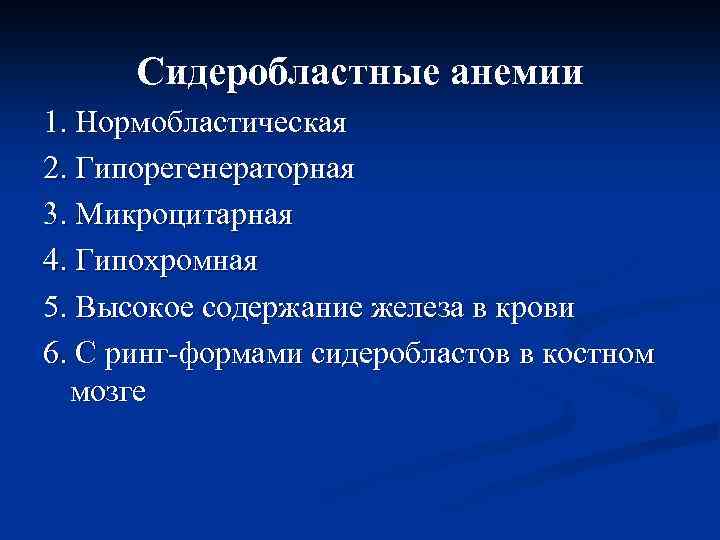 Сидеробластные анемии

1. Нормобластическая
2. Гипорегенераторная
3. Микроцитарная
4. Гипохромная
5. Высокое содержание железа в крови
6. С ринг-формами сидеробластов в костном мозге